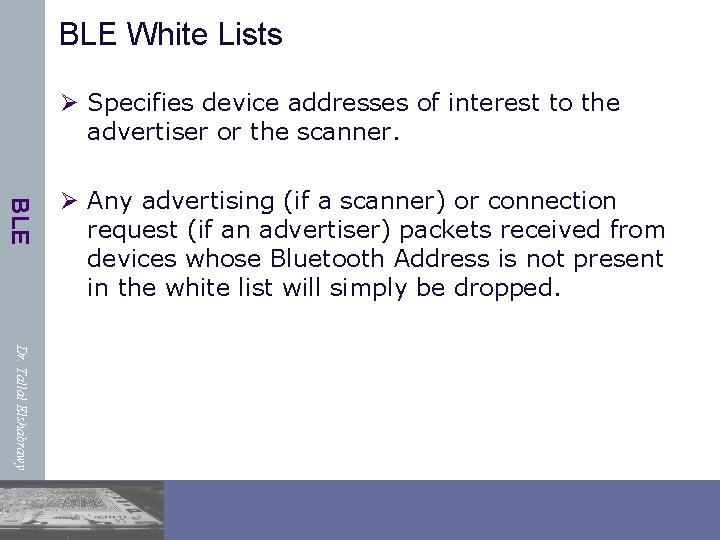 BLE White Lists

➢ Specifies device addresses of interest to the advertiser or the scanner.

➢ Any advertising (if a scanner) or connection request (if an advertiser) packets received from devices whose Bluetooth Address is not present in the white list will simply be dropped.

BLE

Dr. Tallal Elshabrawy